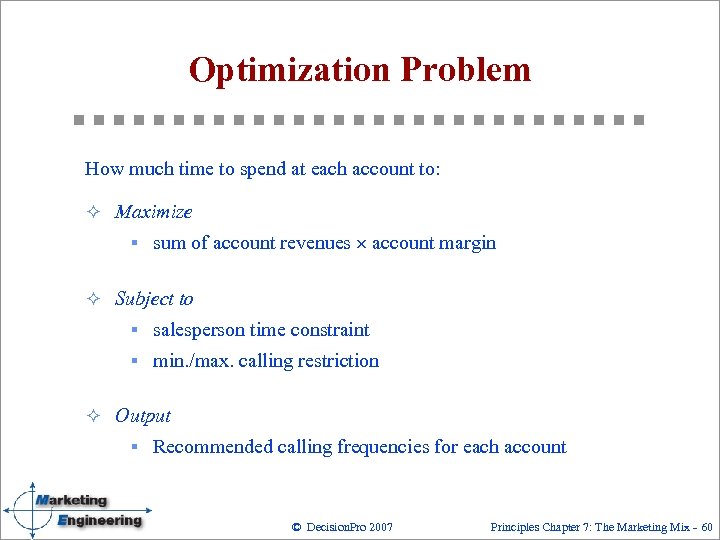 Optimization Problem

How much time to spend at each account to:

✧ Maximize
▪ sum of account revenues × account margin

✧ Subject to
▪ salesperson time constraint
▪ min./max. calling restriction

✧ Output
▪ Recommended calling frequencies for each account

Marketing Engineering

© DecisionPro 2007

Principles Chapter 7: The Marketing Mix - 60